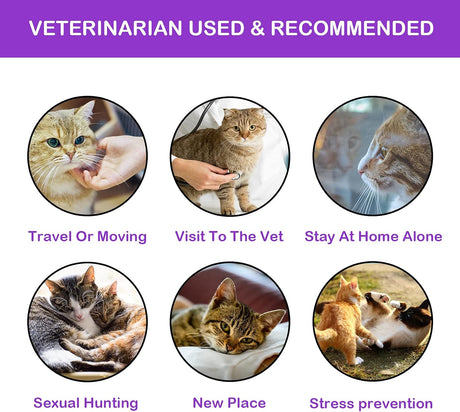 VETERINARIAN USED & RECOMMENDED

Travel Or Moving

Visit To The Vet

Stay At Home Alone

Sexual Hunting

New Place

Stress prevention